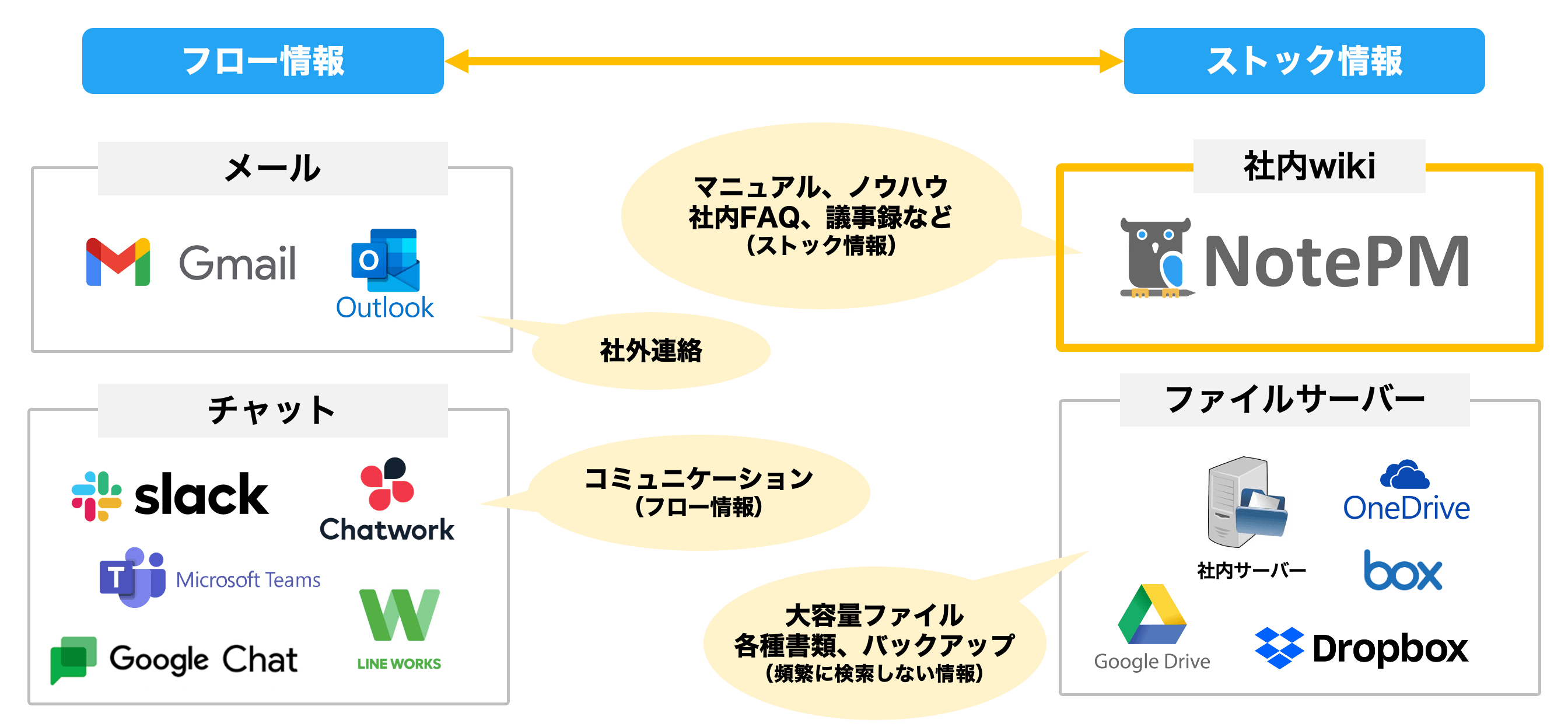 フロー情報

ストック情報

メール

Gmail

Outlook

社外連絡

マニュアル、ノウハウ
社内FAQ、議事録など
（ストック情報）

社内wiki

NotePM

チャット

slack

Chatwork

Microsoft Teams

Google Chat

LINE WORKS

コミュニケーション
（フロー情報）

ファイルサーバー

社内サーバー

OneDrive

box

Google Drive

Dropbox

大容量ファイル
各種書類、バックアップ
（頻繁に検索しない情報）